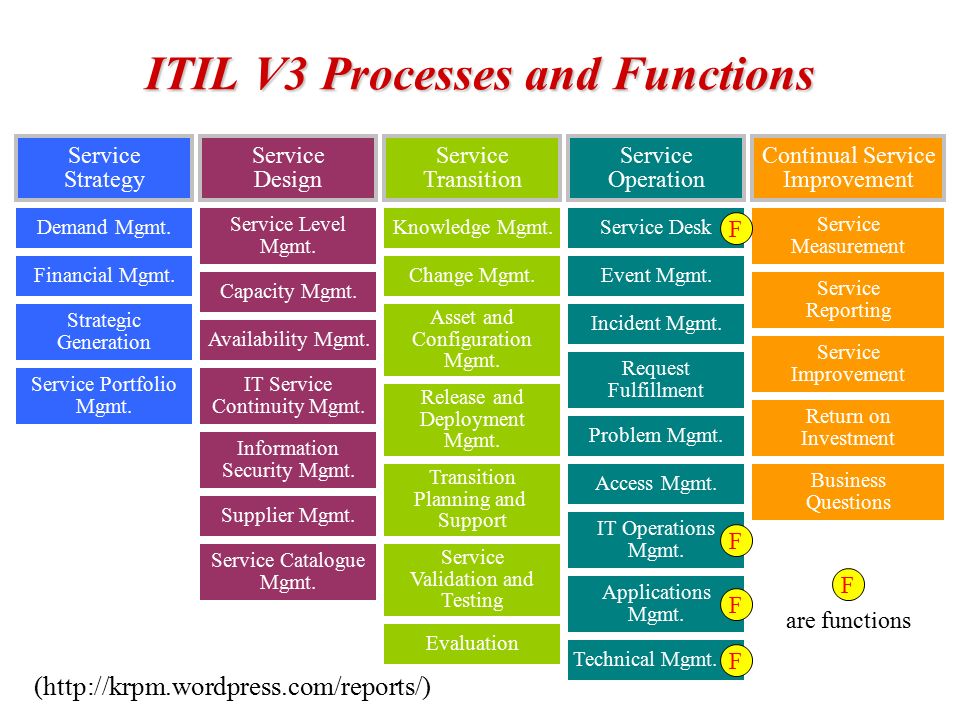 ITIL V3 Processes and Functions

Service Strategy
Demand Mgmt.
Financial Mgmt.
Strategic Generation
Service Portfolio Mgmt.

Service Design
Service Level Mgmt.
Capacity Mgmt.
Availability Mgmt.
IT Service Continuity Mgmt.
Information Security Mgmt.
Supplier Mgmt.
Service Catalogue Mgmt.

Service Transition
Knowledge Mgmt.
Change Mgmt.
Asset and Configuration Mgmt.
Release and Deployment Mgmt.
Transition Planning and Support
Service Validation and Testing
Evaluation

Service Operation
Service Desk F
Event Mgmt.
Incident Mgmt.
Request Fulfillment
Problem Mgmt.
Access Mgmt.
IT Operations Mgmt. F
Applications Mgmt. F
Technical Mgmt. F

Continual Service Improvement
Service Measurement
Service Reporting
Service Improvement
Return on Investment
Business Questions

F are functions

(http://krpm.wordpress.com/reports/)